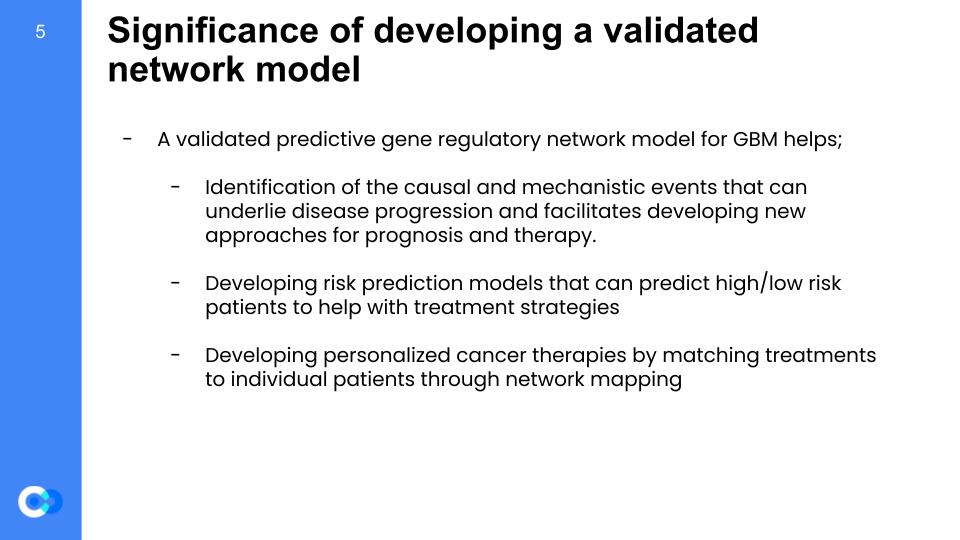 5

Significance of developing a validated network model

- A validated predictive gene regulatory network model for GBM helps;

- Identification of the causal and mechanistic events that can underlie disease progression and facilitates developing new approaches for prognosis and therapy.

- Developing risk prediction models that can predict high/low risk patients to help with treatment strategies

- Developing personalized cancer therapies by matching treatments to individual patients through network mapping